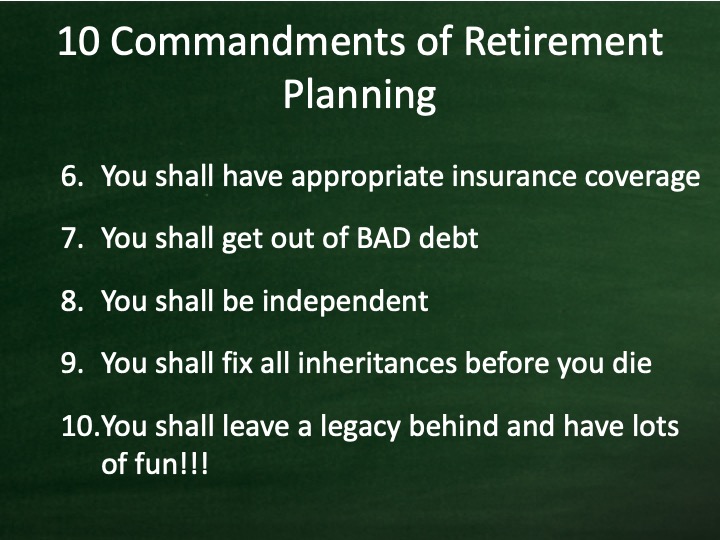 10 Commandments of Retirement Planning

6. You shall have appropriate insurance coverage

7. You shall get out of BAD debt

8. You shall be independent

9. You shall fix all inheritances before you die

10.You shall leave a legacy behind and have lots of fun!!!